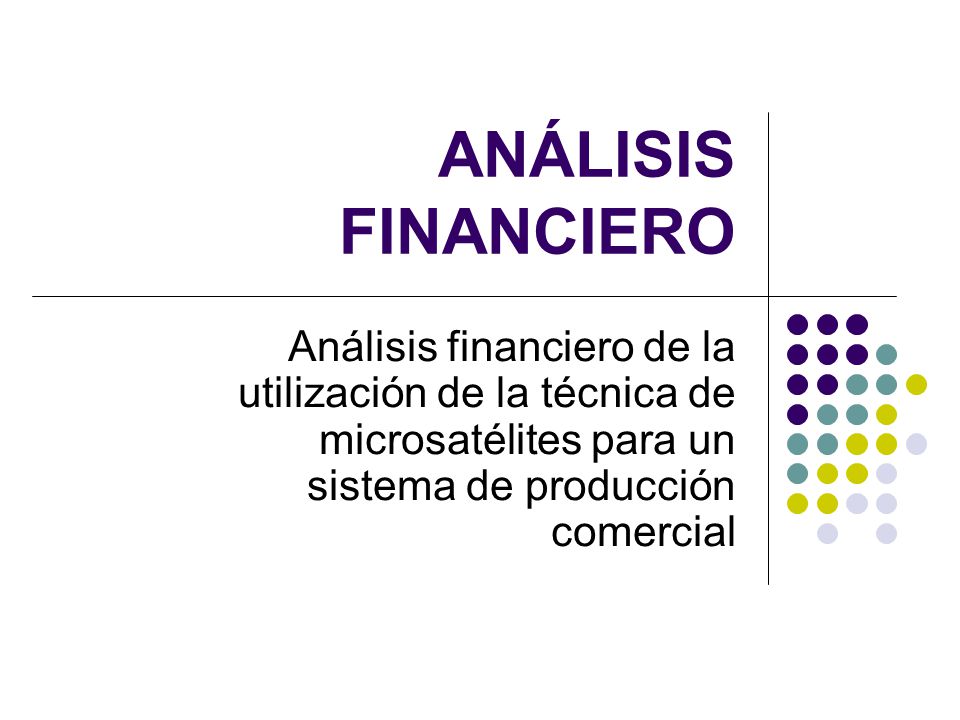 ANÁLISIS FINANCIERO

Análisis financiero de la utilización de la técnica de microsatélites para un sistema de producción comercial